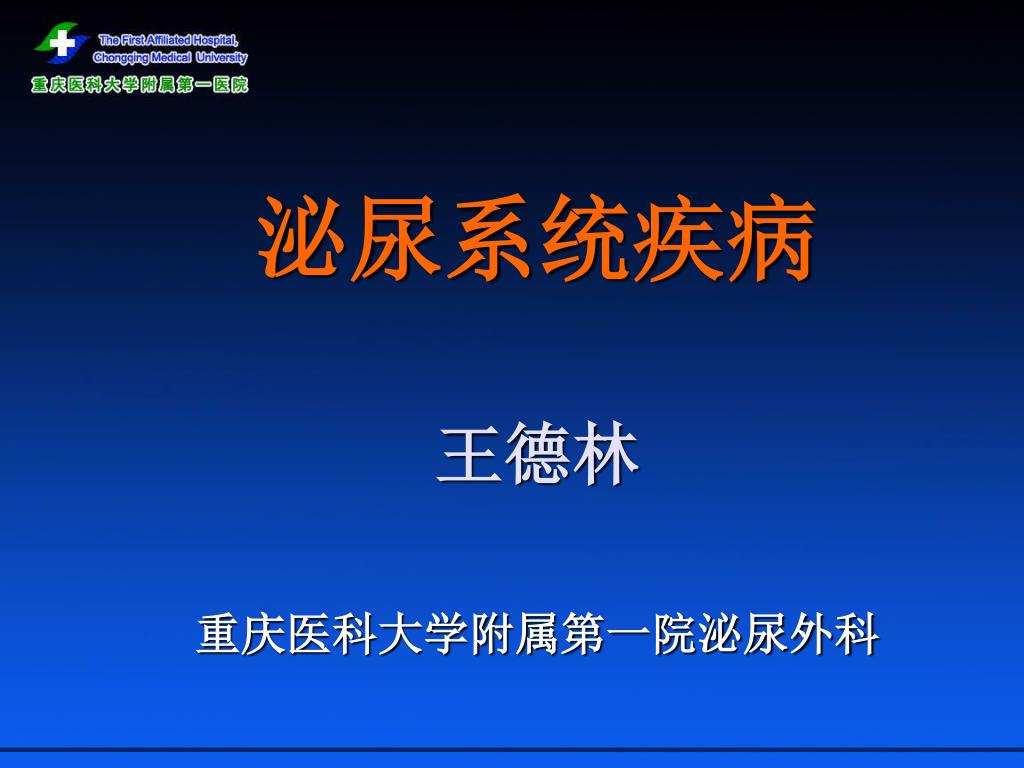 The First Affiliated Hospital, Chongqing Medical University
重庆医科大学附属第一医院

泌尿系统疾病

王德林

重庆医科大学附属第一院泌尿外科